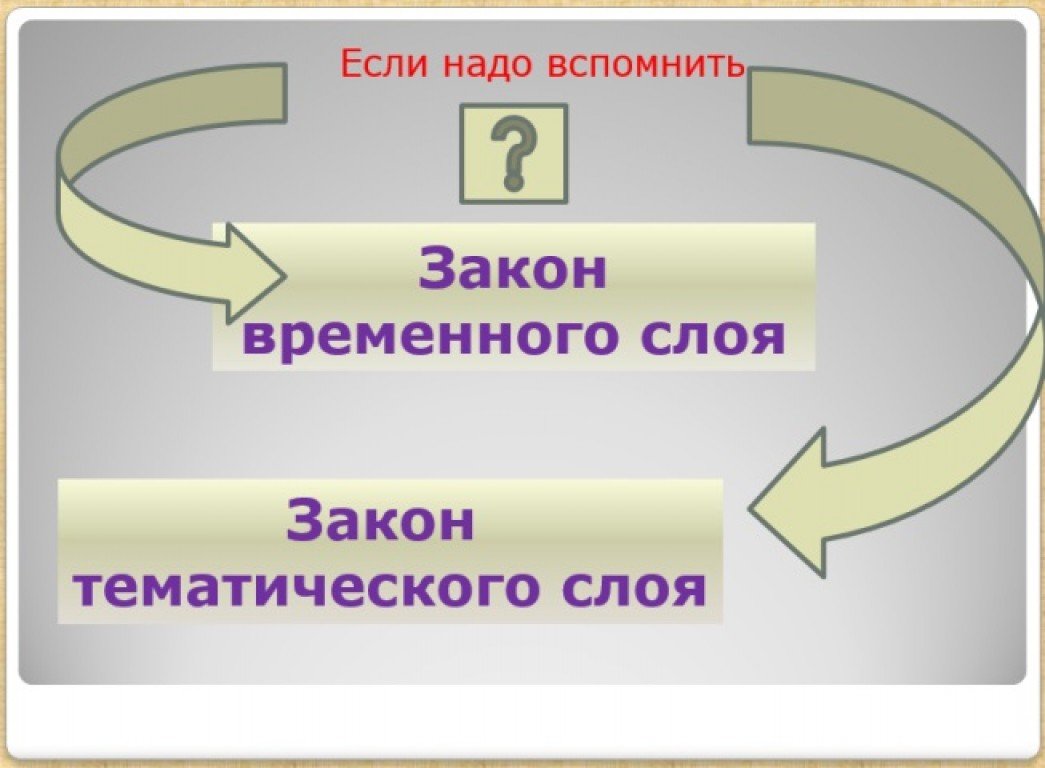 Если надо вспомнить

?

Закон временного слоя

Закон тематического слоя